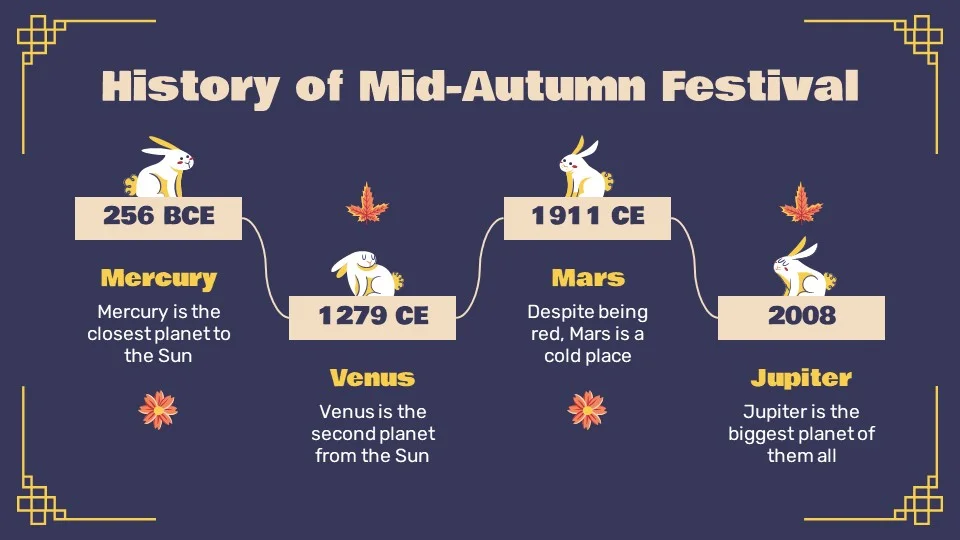 History of Mid-Autumn Festival

256 BCE

Mercury

Mercury is the closest planet to the Sun

1279 CE

Venus

Venus is the second planet from the Sun

1911 CE

Mars

Despite being red, Mars is a cold place

2008

Jupiter

Jupiter is the biggest planet of them all